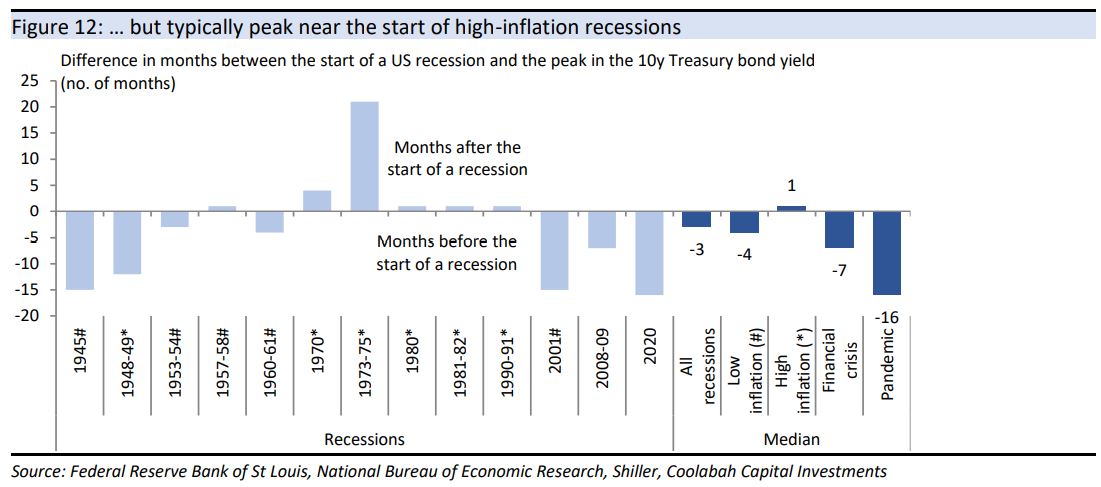 Figure 12: … but typically peak near the start of high-inflation recessions

Difference in months between the start of a US recession and the peak in the 10y Treasury bond yield (no. of months)

25
20
15
10
5
0
-5
-10
-15
-20

Months after the start of a recession

Months before the start of a recession

1
-3
-4
-7
-16

1945#
1948-49*
1953-54#
1957-58#
1960-61#
1970*
1973-75*
1980*
1981-82*
1990-91*
2001#
2008-09
2020
All recessions
Low inflation (#)
High inflation (*)
Financial crisis
Pandemic

Recessions
Median

Source: Federal Reserve Bank of St Louis, National Bureau of Economic Research, Shiller, Coolabah Capital Investments